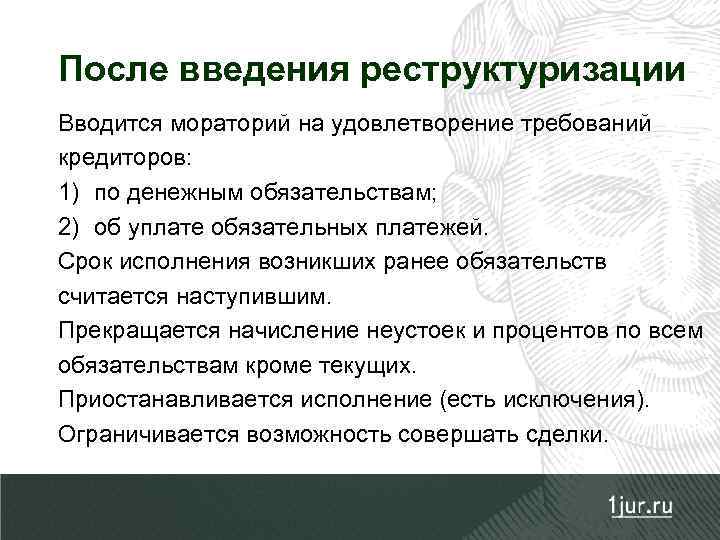 После введения реструктуризации

Вводится мораторий на удовлетворение требований кредиторов:

1) по денежным обязательствам;

2) об уплате обязательных платежей.

Срок исполнения возникших ранее обязательств считается наступившим.

Прекращается начисление неустоек и процентов по всем обязательствам кроме текущих.

Приостанавливается исполнение (есть исключения).

Ограничивается возможность совершать сделки.

1jur.ru